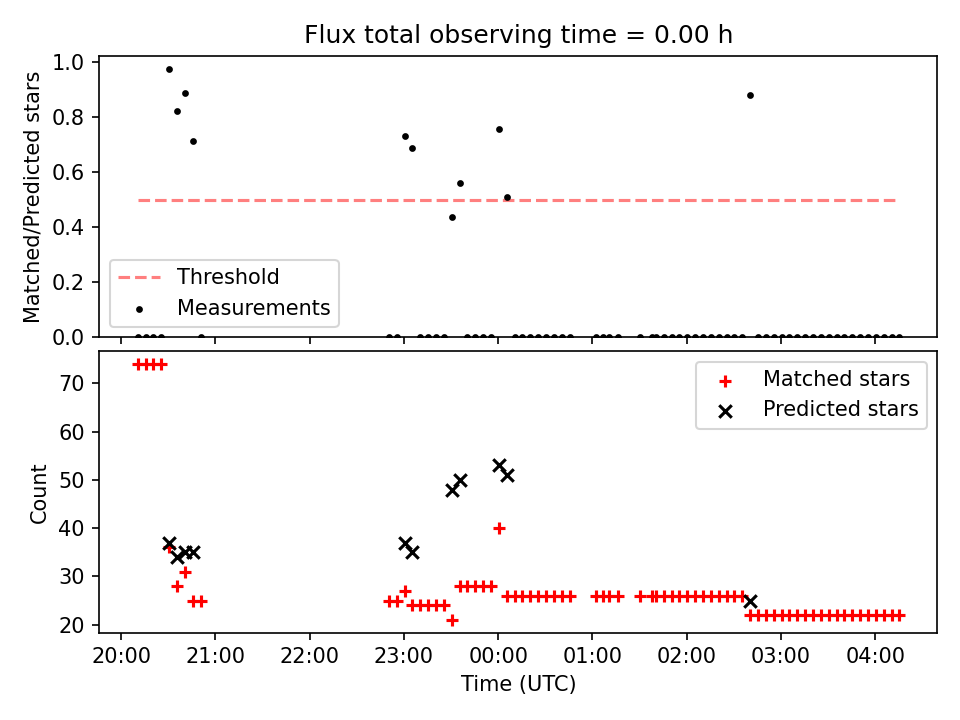 Flux total observing time = 0.00 h

Matched/Predicted stars

1.0
0.8
0.6
0.4
0.2
0.0

Threshold
Measurements

Count

70
60
50
40
30
20

Matched stars
Predicted stars

20:00
21:00
22:00
23:00
00:00
01:00
02:00
03:00
04:00

Time (UTC)